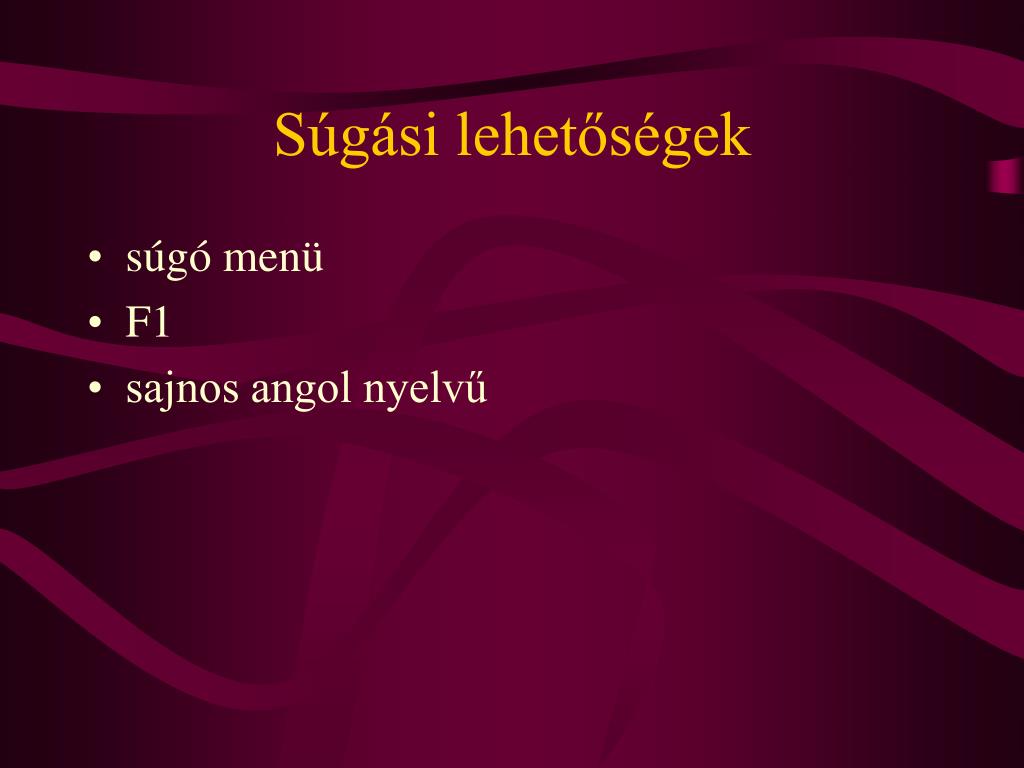 Súgási lehetőségek

• súgó menü
• F1
• sajnos angol nyelvű